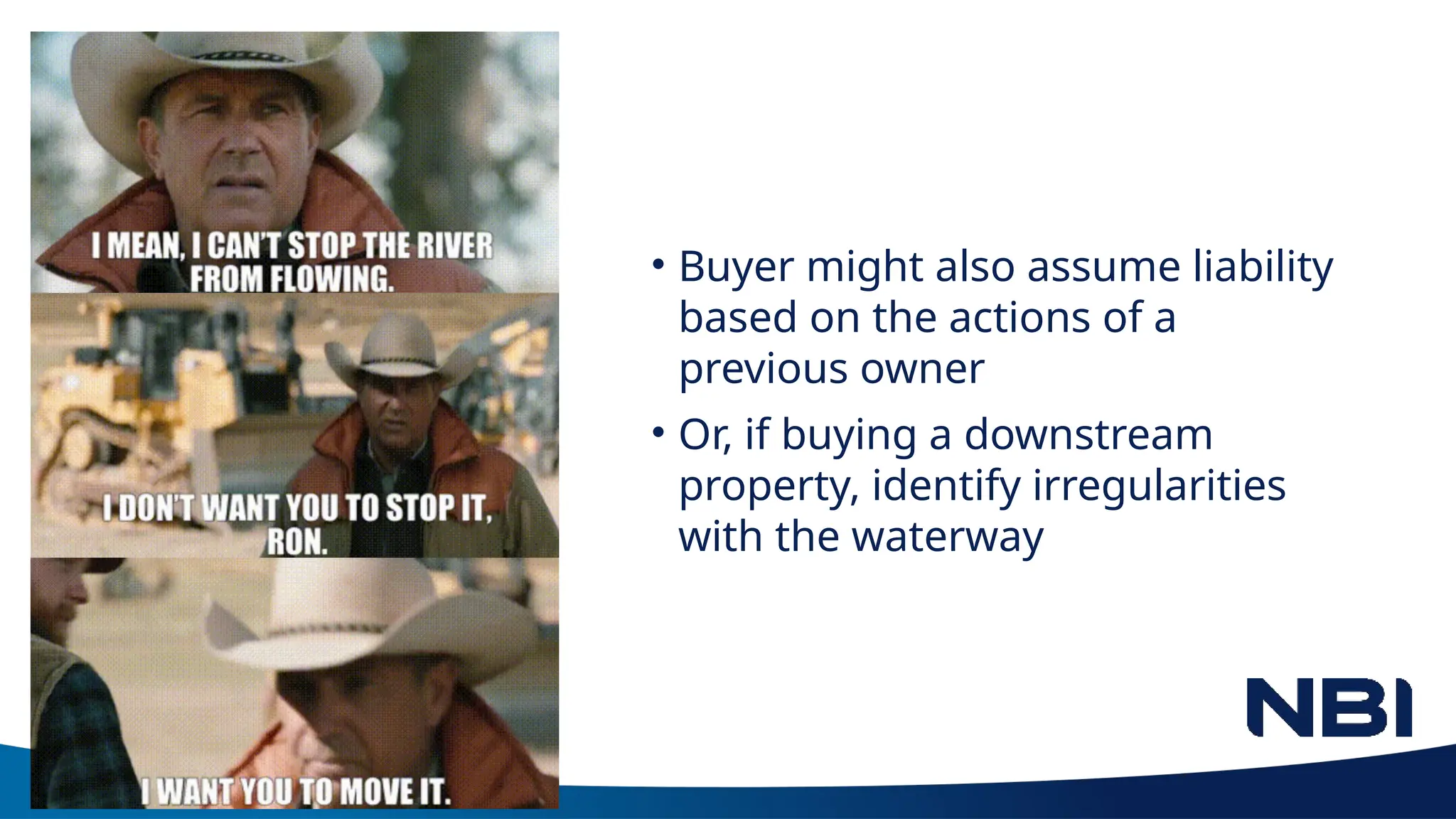 I MEAN, I CAN'T STOP THE RIVER FROM FLOWING.

I DON'T WANT YOU TO STOP IT, RON.

I WANT YOU TO MOVE IT.

• Buyer might also assume liability based on the actions of a previous owner

• Or, if buying a downstream property, identify irregularities with the waterway

NBI